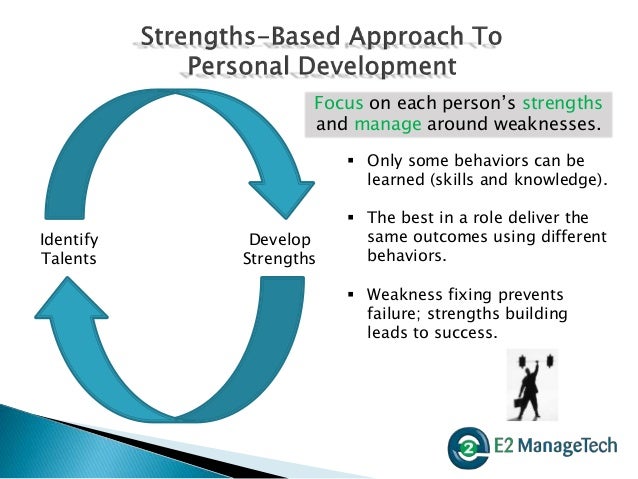 Strengths-Based Approach To Personal Development

Focus on each person's strengths and manage around weaknesses.

Identify Talents

Develop Strengths

▪ Only some behaviors can be learned (skills and knowledge).

▪ The best in a role deliver the same outcomes using different behaviors.

▪ Weakness fixing prevents failure; strengths building leads to success.

E2 ManageTech